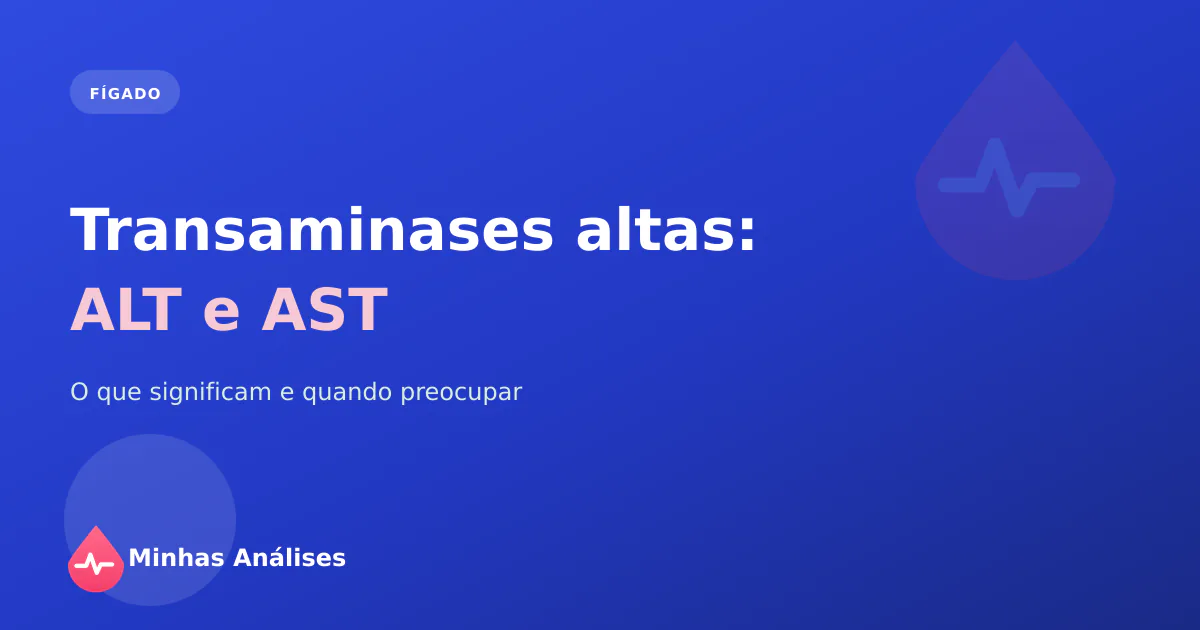 FÍGADO

Transaminases altas:
ALT e AST

O que significam e quando preocupar

Minhas Análises